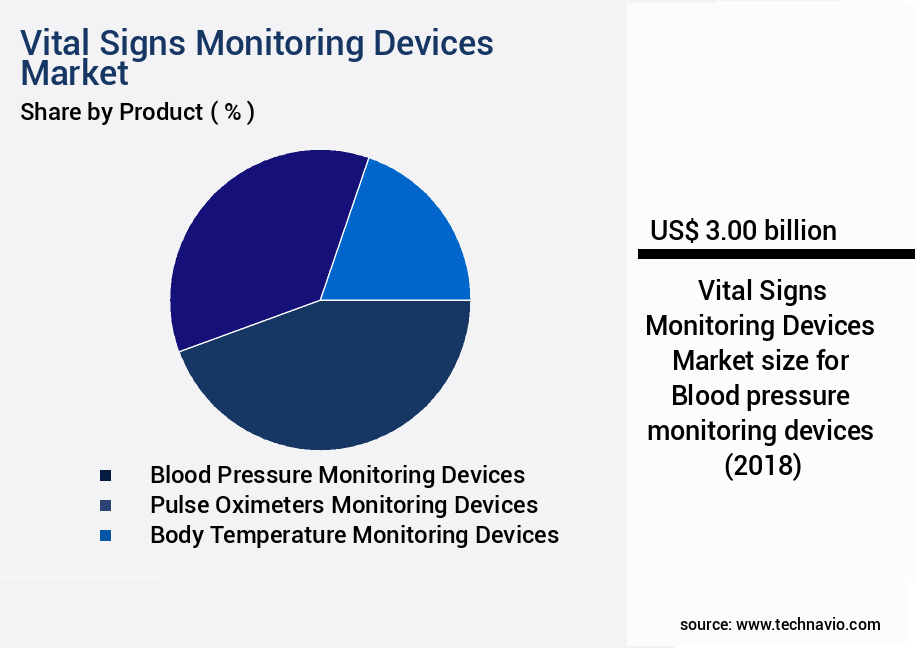 Vital Signs Monitoring Devices Market

Share by Product ( % )

Blood Pressure Monitoring Devices
Pulse Oximeters Monitoring Devices
Body Temperature Monitoring Devices

US$ 3.00 billion

Vital Signs Monitoring Devices Market size for Blood pressure monitoring devices (2018)

source: www.technavio.com